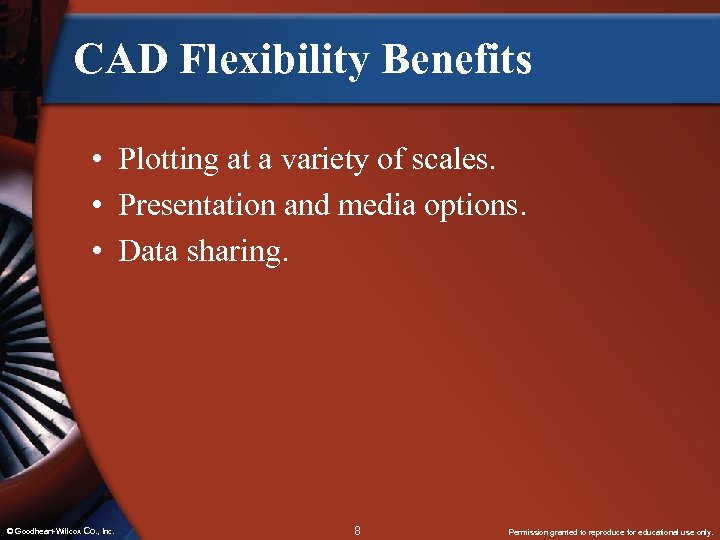 CAD Flexibility Benefits

• Plotting at a variety of scales.
• Presentation and media options.
• Data sharing.

© Goodheart-Willcox Co., Inc.

8

Permission granted to reproduce for educational use only.